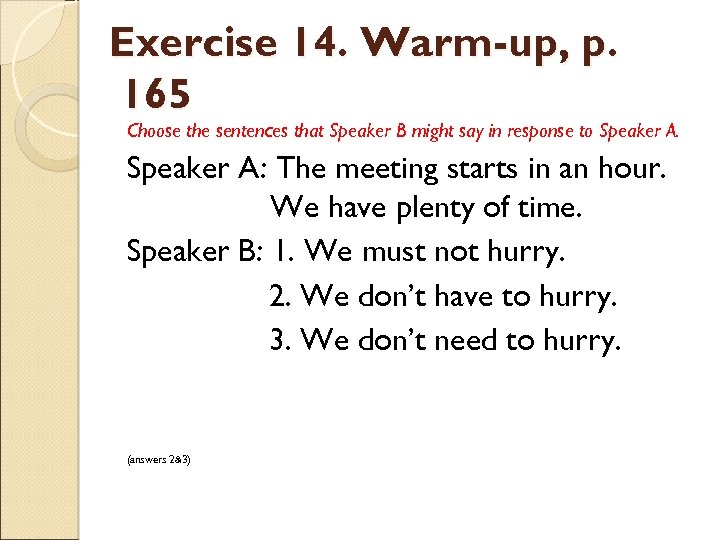 Exercise 14. Warm-up, p. 165

Choose the sentences that Speaker B might say in response to Speaker A.

Speaker A: The meeting starts in an hour. We have plenty of time.

Speaker B: 1. We must not hurry.
2. We don't have to hurry.
3. We don't need to hurry.

(answers 2&3)